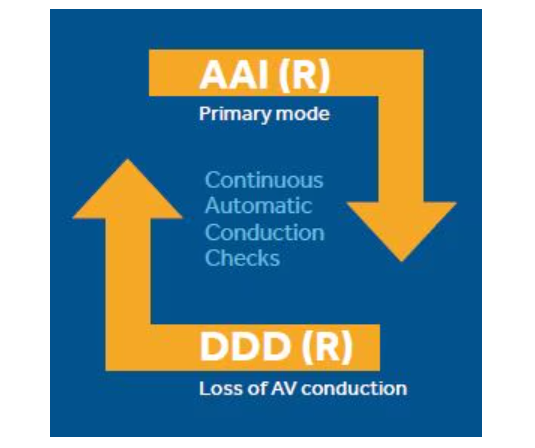 AAI (R)
Primary mode

Continuous Automatic Conduction Checks

DDD (R)
Loss of AV conduction